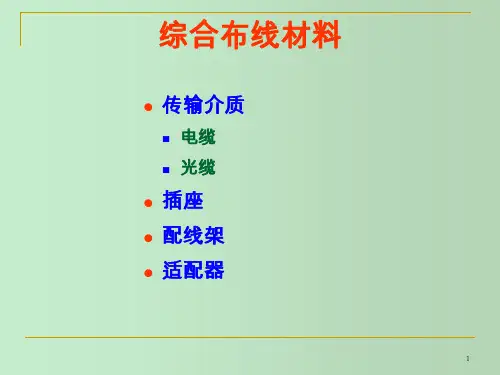 综合布线材料

- 传输介质
  - 电缆
  - 光缆
- 插座
- 配线架
- 适配器

1